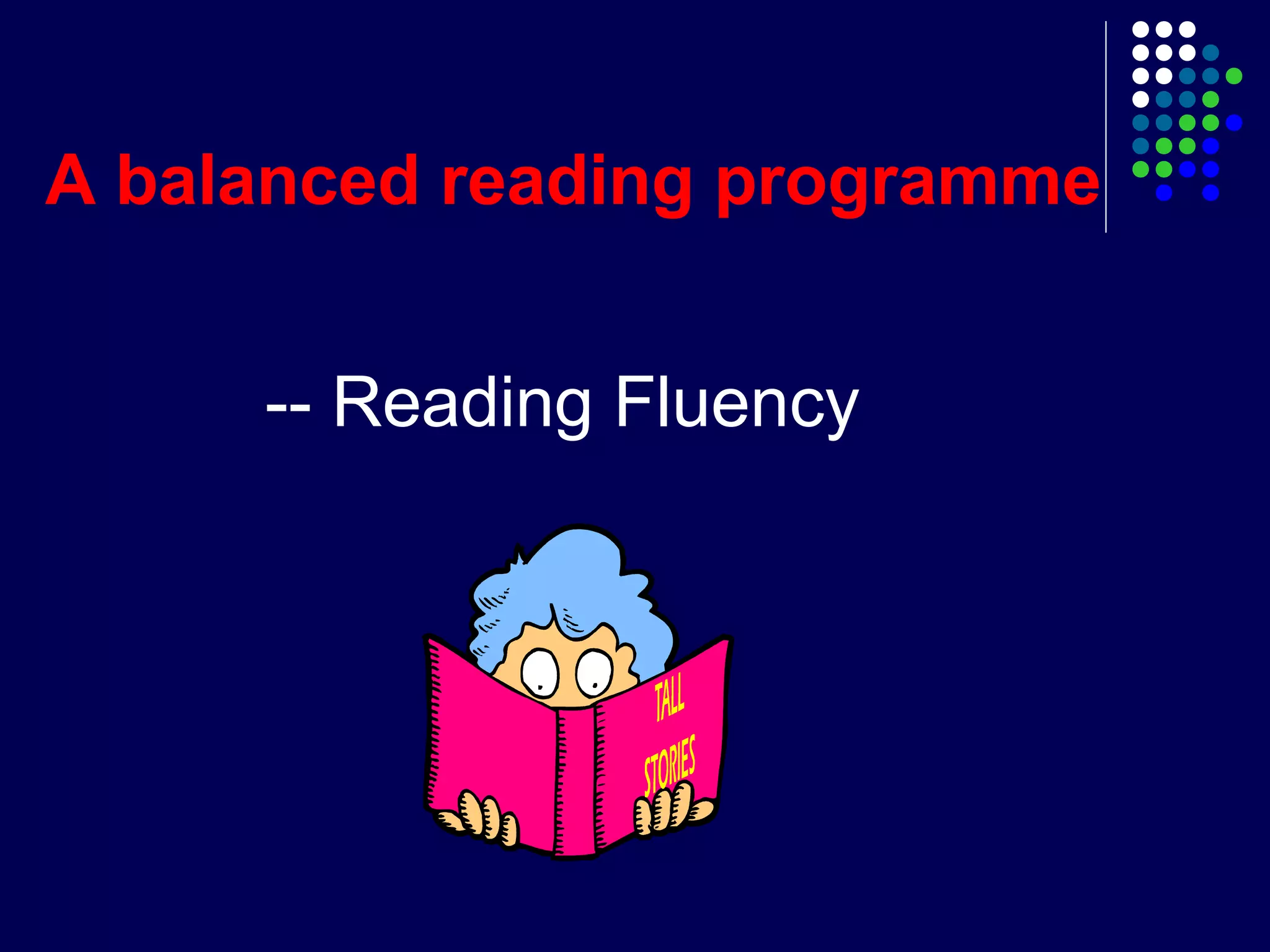 A balanced reading programme

-- Reading Fluency

TALL STORIES